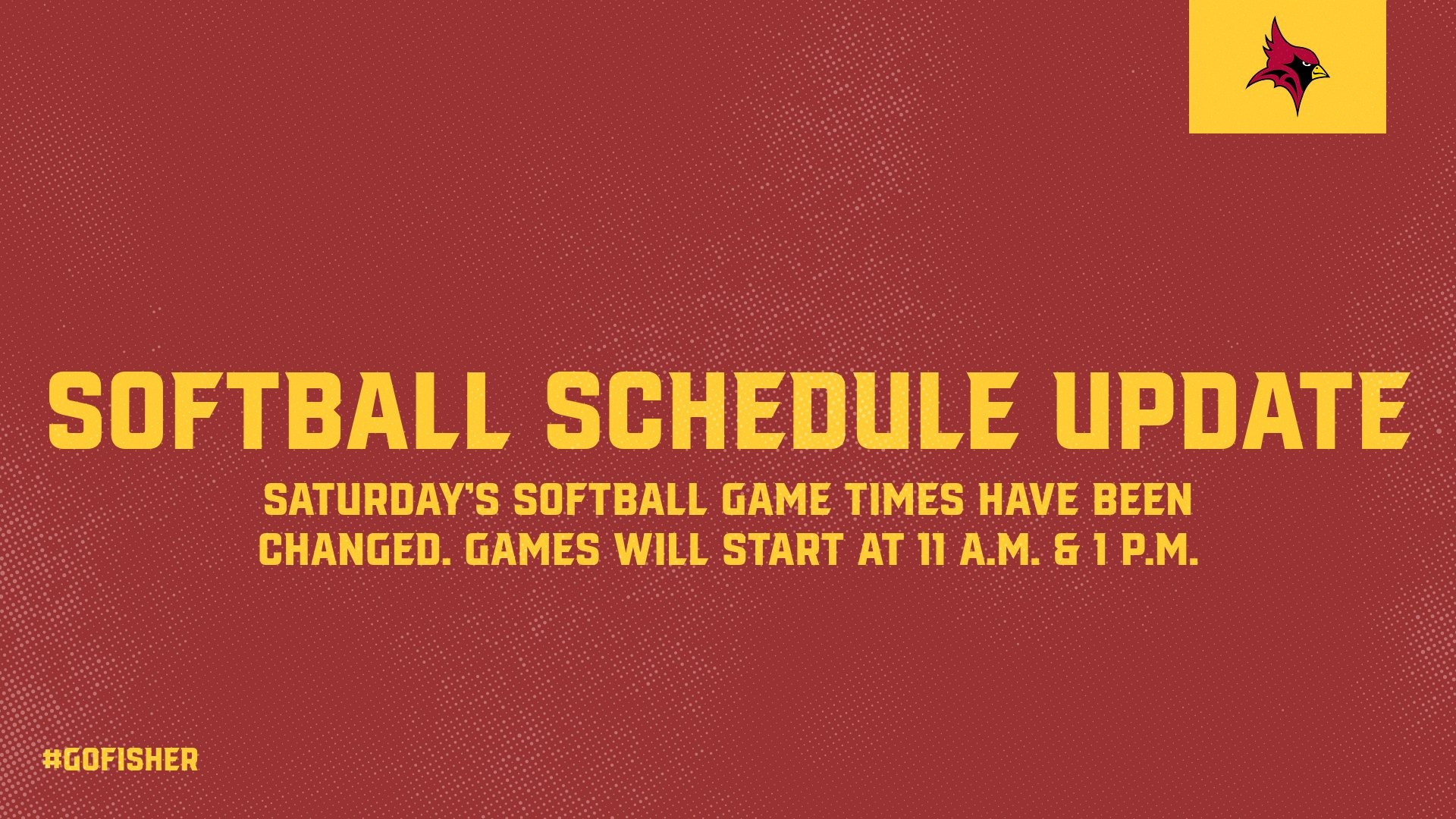 SOFTBALL SCHEDULE UPDATE

SATURDAY'S SOFTBALL GAME TIMES HAVE BEEN CHANGED. GAMES WILL START AT 11 A.M. & 1 P.M.

#GOFISHER